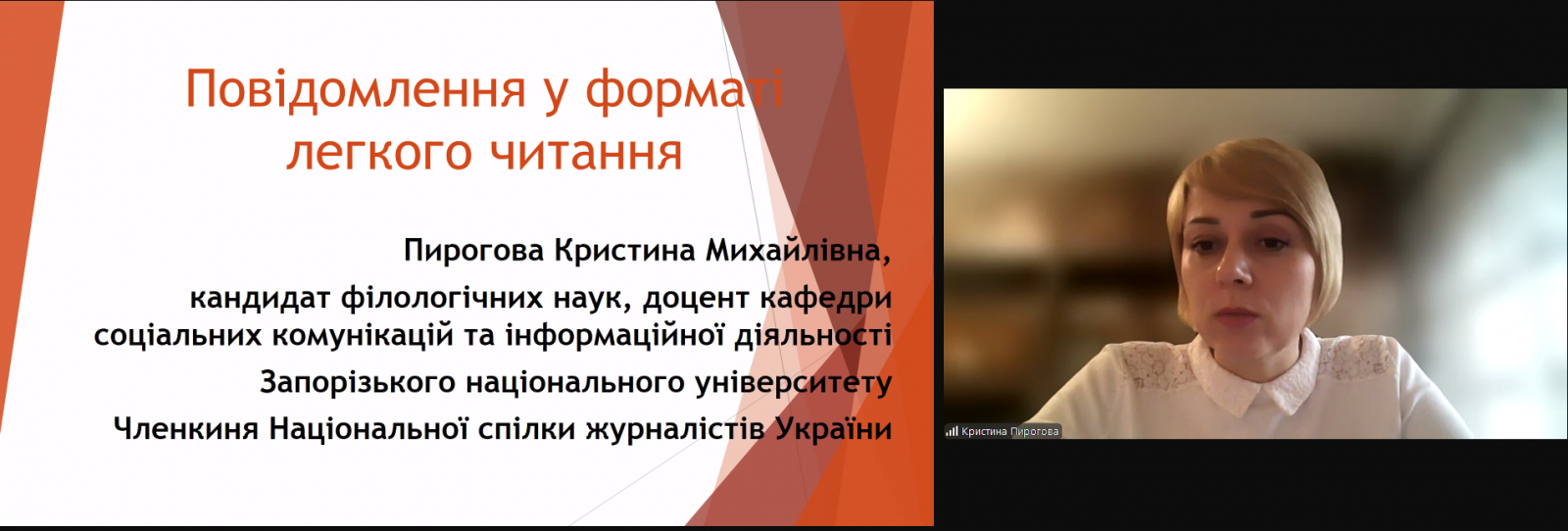 Повідомлення у форматі легкого читання

Пирогова Кристина Михайлівна,
кандидат філологічних наук, доцент кафедри соціальних комунікацій та інформаційної діяльності
Запорізького національного університету
Членкиня Національної спілки журналістів України

Кристина Пирогова